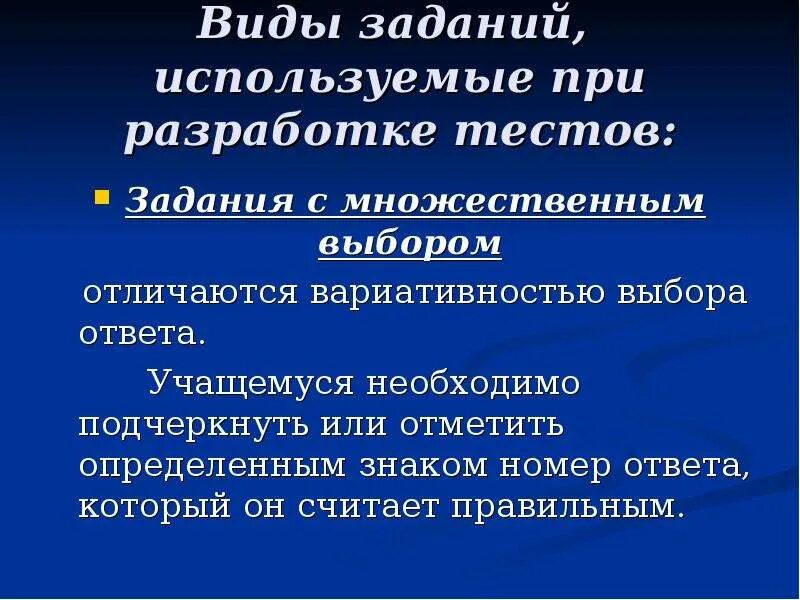 Виды заданий, используемые при разработке тестов:

Задания с множественным выбором

отличаются вариативностью выбора ответа.

Учащемуся необходимо подчеркнуть или отметить определенным знаком номер ответа, который он считает правильным.